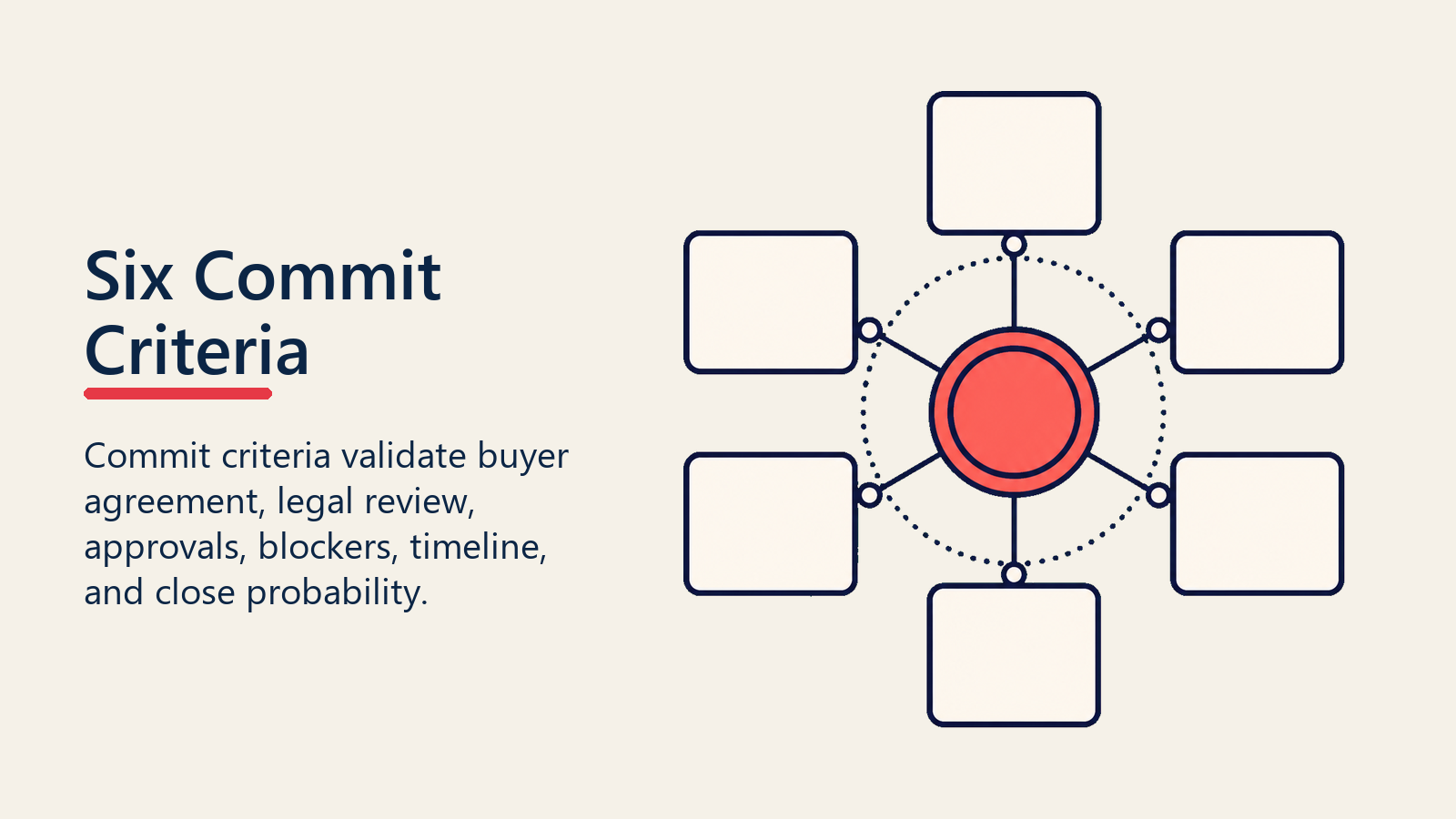 Six Commit Criteria

Commit criteria validate buyer agreement, legal review, approvals, blockers, timeline, and close probability.